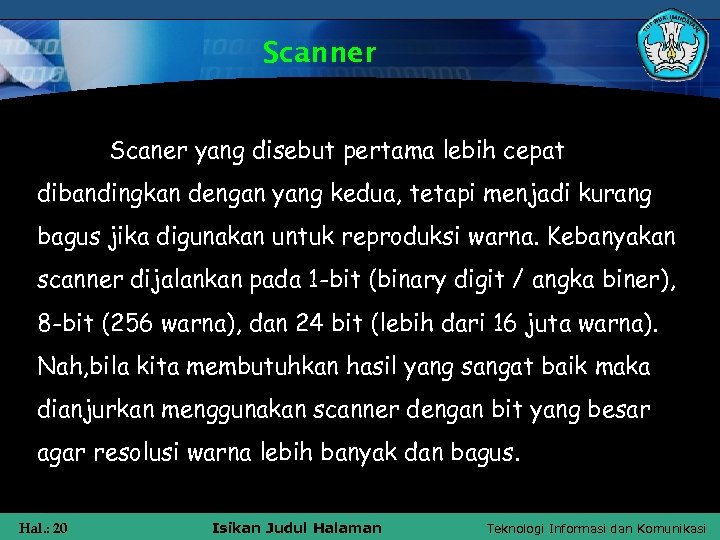 Scanner

Scaner yang disebut pertama lebih cepat dibandingkan dengan yang kedua, tetapi menjadi kurang bagus jika digunakan untuk reproduksi warna. Kebanyakan scanner dijalankan pada 1-bit (binary digit / angka biner), 8-bit (256 warna), dan 24 bit (lebih dari 16 juta warna). Nah,bila kita membutuhkan hasil yang sangat baik maka dianjurkan menggunakan scanner dengan bit yang besar agar resolusi warna lebih banyak dan bagus.

Hal.: 20
Isikan Judul Halaman
Teknologi Informasi dan Komunikasi